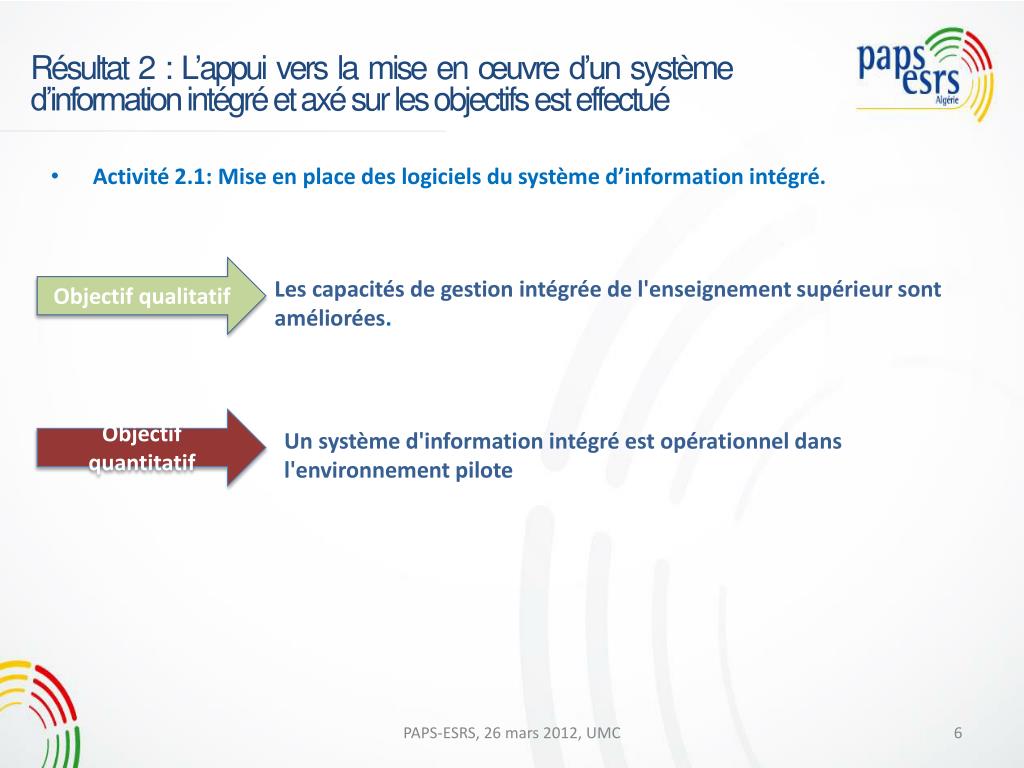 Résultat 2 : L'appui vers la mise en œuvre d'un système d'information intégré et axé sur les objectifs est effectué

paps esrs Algérie

• Activité 2.1: Mise en place des logiciels du système d'information intégré.

Objectif qualitatif

Les capacités de gestion intégrée de l'enseignement supérieur sont améliorées.

Objectif quantitatif

Un système d'information intégré est opérationnel dans l'environnement pilote

PAPS-ESRS, 26 mars 2012, UMC

6